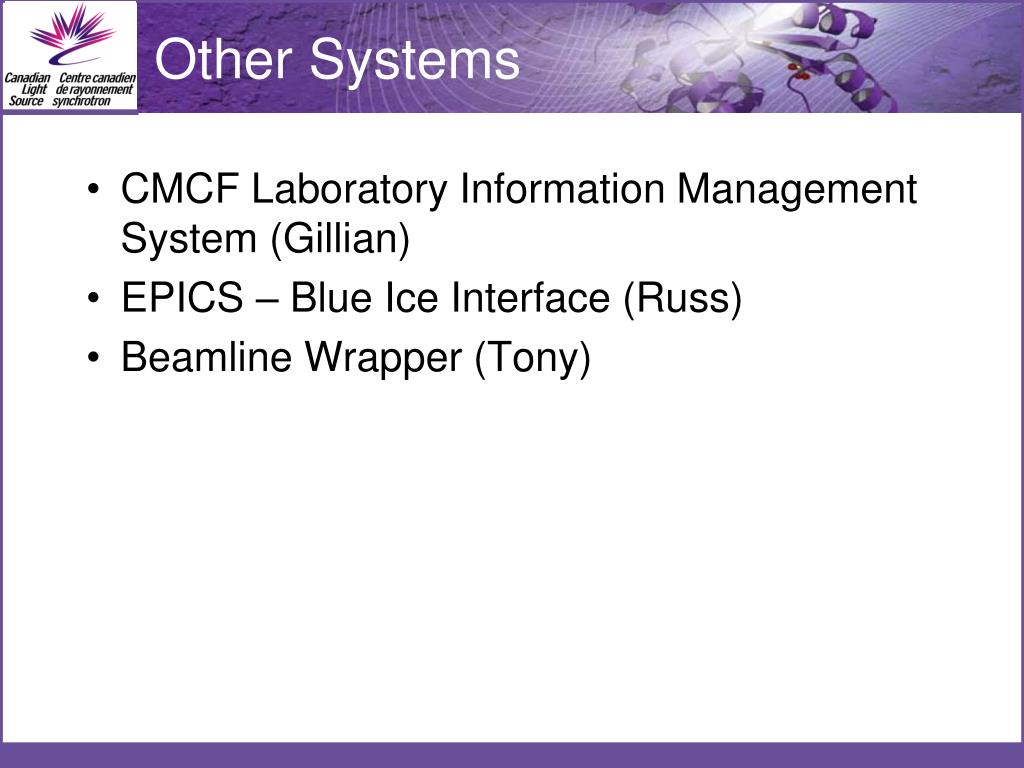 Canadian Light Source
Centre canadien de rayonnement synchrotron

Other Systems

• CMCF Laboratory Information Management System (Gillian)
• EPICS – Blue Ice Interface (Russ)
• Beamline Wrapper (Tony)